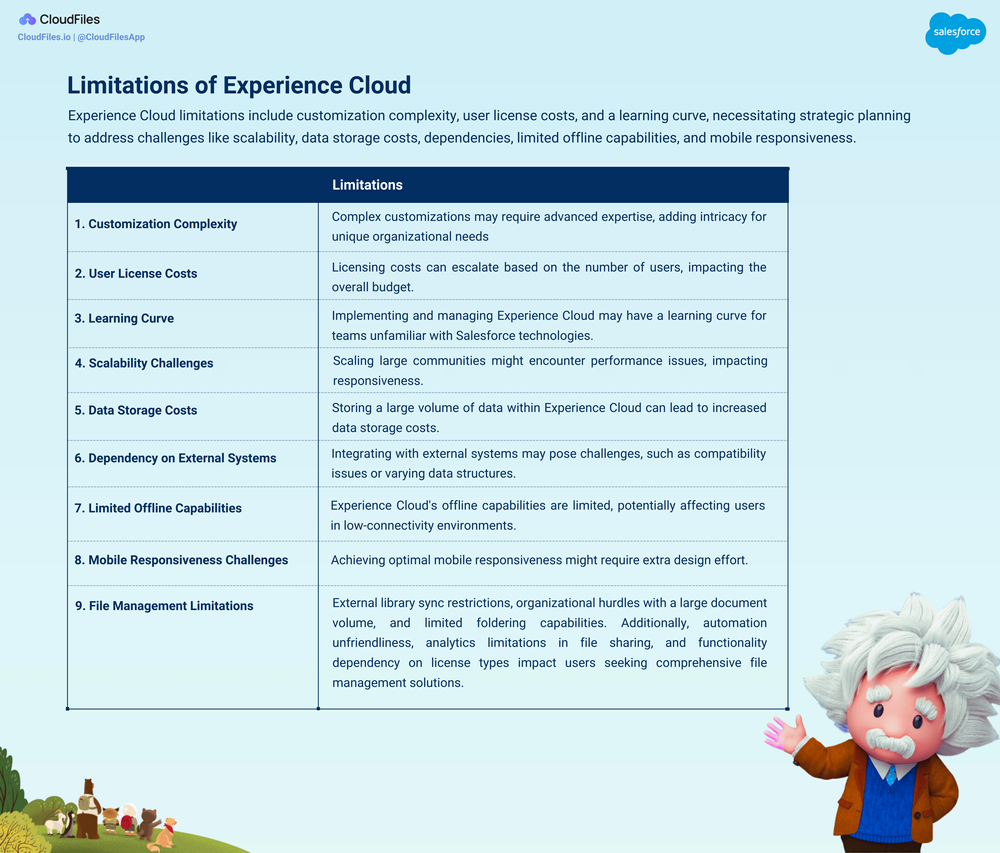 CloudFiles
CloudFiles.io | @CloudFilesApp

salesforce

Limitations of Experience Cloud

Experience Cloud limitations include customization complexity, user license costs, and a learning curve, necessitating strategic planning to address challenges like scalability, data storage costs, dependencies, limited offline capabilities, and mobile responsiveness.

| | Limitations |
|---|---|
| 1. Customization Complexity | Complex customizations may require advanced expertise, adding intricacy for unique organizational needs |
| 2. User License Costs | Licensing costs can escalate based on the number of users, impacting the overall budget. |
| 3. Learning Curve | Implementing and managing Experience Cloud may have a learning curve for teams unfamiliar with Salesforce technologies. |
| 4. Scalability Challenges | Scaling large communities might encounter performance issues, impacting responsiveness. |
| 5. Data Storage Costs | Storing a large volume of data within Experience Cloud can lead to increased data storage costs. |
| 6. Dependency on External Systems | Integrating with external systems may pose challenges, such as compatibility issues or varying data structures. |
| 7. Limited Offline Capabilities | Experience Cloud's offline capabilities are limited, potentially affecting users in low-connectivity environments. |
| 8. Mobile Responsiveness Challenges | Achieving optimal mobile responsiveness might require extra design effort. |
| 9. File Management Limitations | External library sync restrictions, organizational hurdles with a large document volume, and limited foldering capabilities. Additionally, automation unfriendliness, analytics limitations in file sharing, and functionality dependency on license types impact users seeking comprehensive file management solutions. |